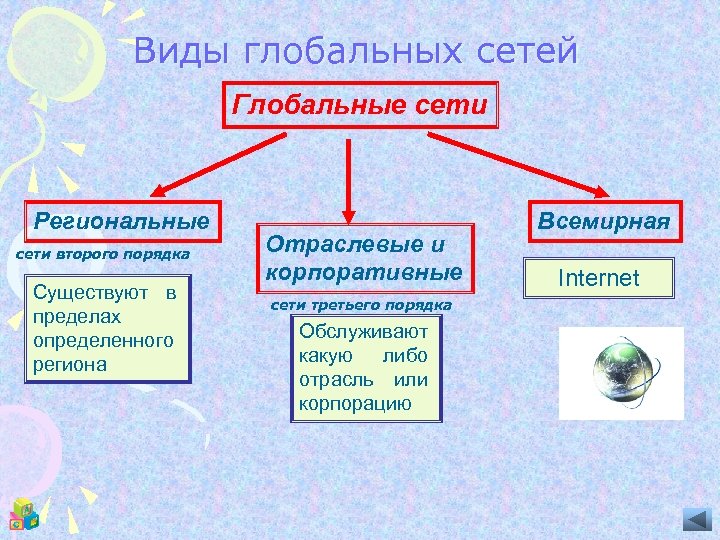 Виды глобальных сетей

Глобальные сети

Региональные

сети второго порядка

Существуют в пределах определенного региона

Отраслевые и корпоративные

сети третьего порядка

Обслуживают какую либо отрасль или корпорацию

Всемирная

Internet